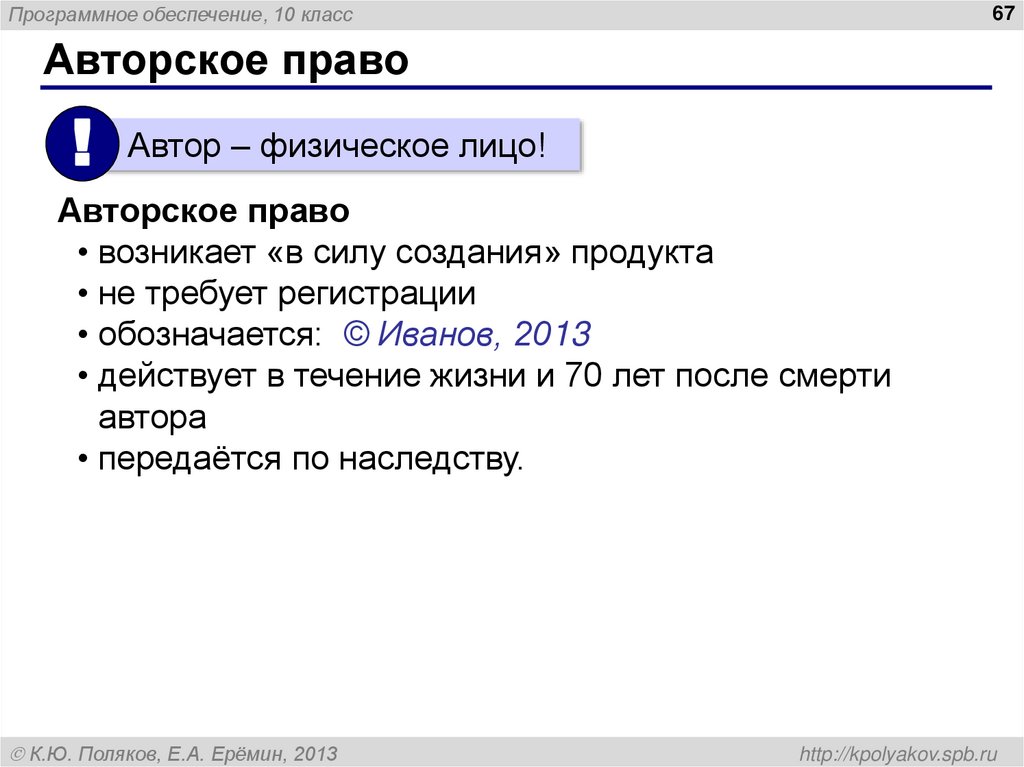 Программное обеспечение, 10 класс

67

Авторское право

!

Автор – физическое лицо!

Авторское право

• возникает «в силу создания» продукта
• не требует регистрации
• обозначается: © Иванов, 2013
• действует в течение жизни и 70 лет после смерти автора
• передаётся по наследству.

© К.Ю. Поляков, Е.А. Ерёмин, 2013

http://kpolyakov.spb.ru